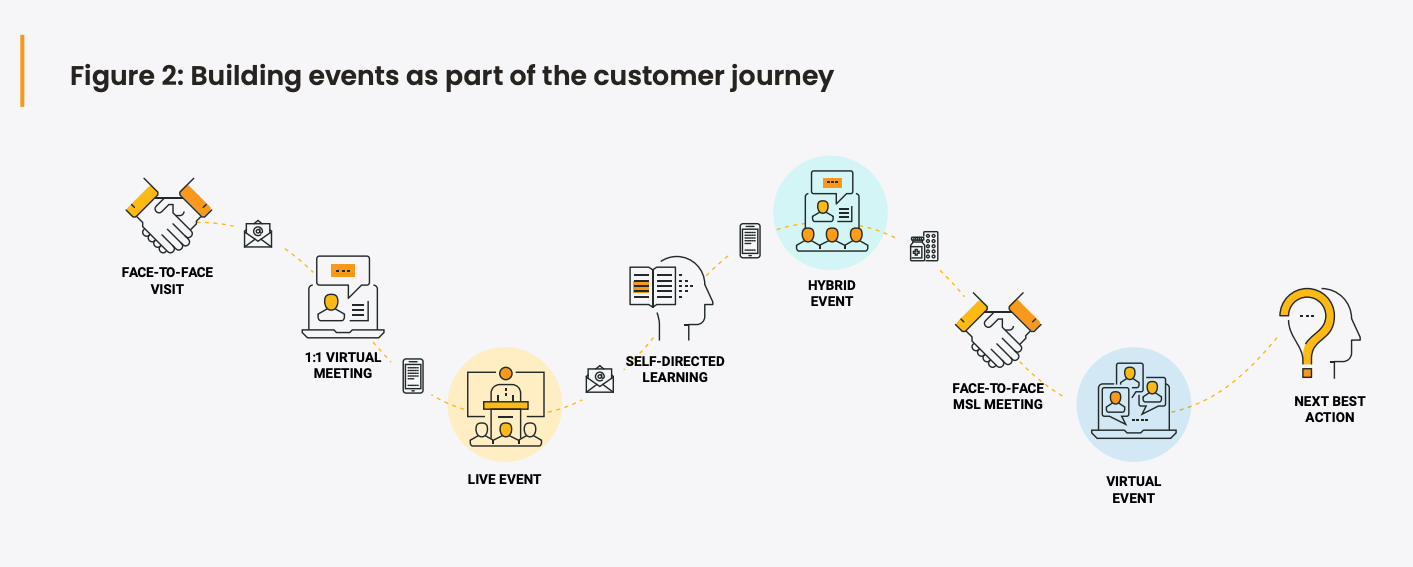 Figure 2: Building events as part of the customer journey

FACE-TO-FACE VISIT

1:1 VIRTUAL MEETING

LIVE EVENT

SELF-DIRECTED LEARNING

HYBRID EVENT

FACE-TO-FACE MSL MEETING

VIRTUAL EVENT

NEXT BEST ACTION